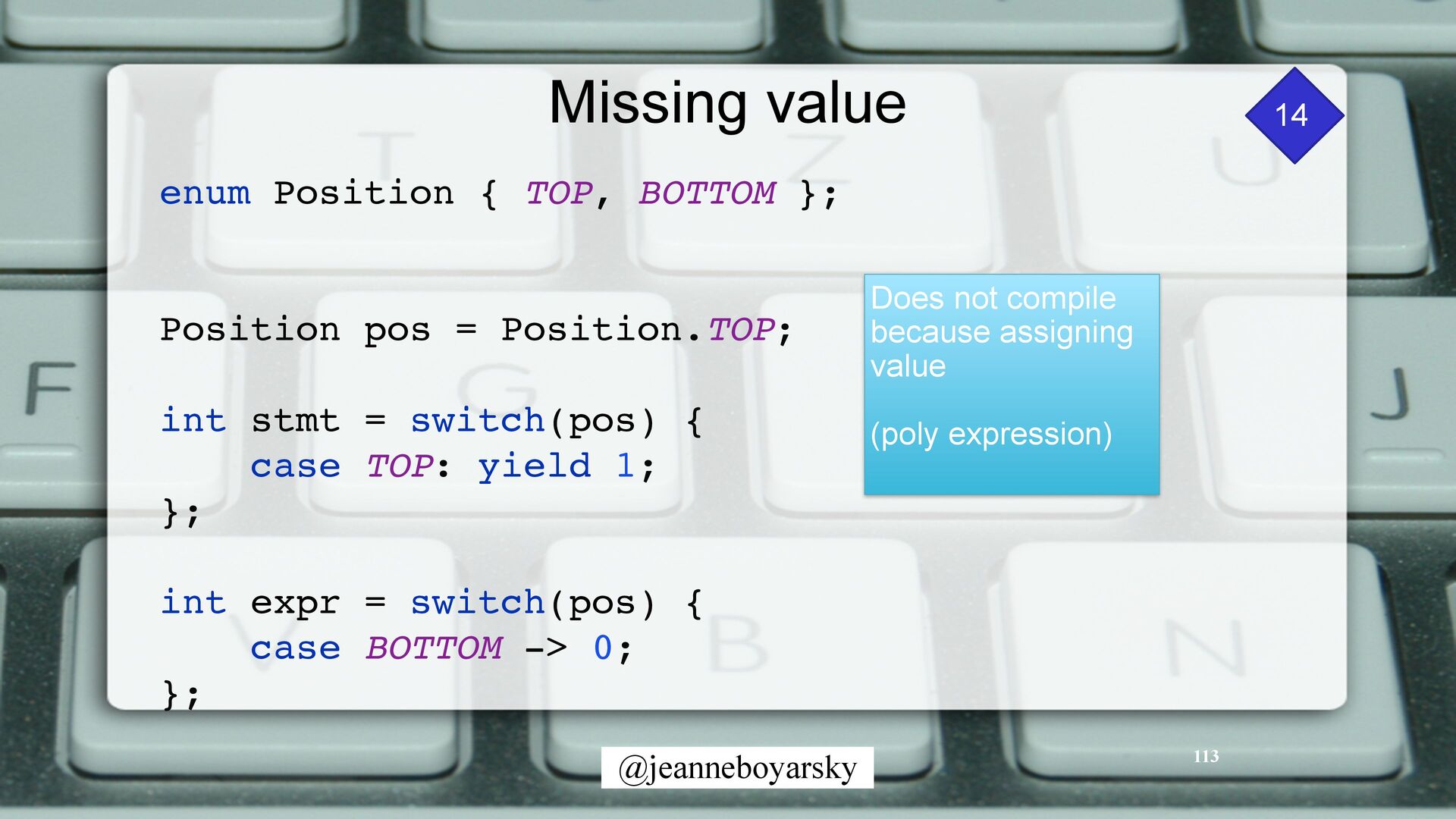 Missing value

14

enum Position { TOP, BOTTOM };

Position pos = Position.TOP;

int stmt = switch(pos) {
    case TOP: yield 1;
};

int expr = switch(pos) {
    case BOTTOM -> 0;
};

Does not compile because assigning value

(poly expression)

@jeanneboyarsky

113